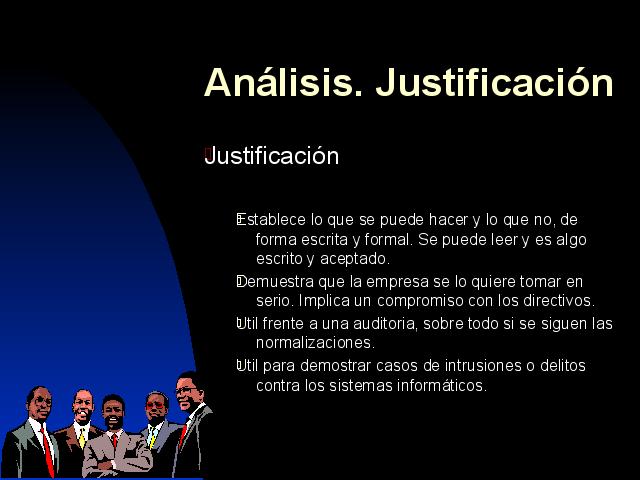 Análisis. Justificación

Justificación

Establece lo que se puede hacer y lo que no, de forma escrita y formal. Se puede leer y es algo escrito y aceptado.

Demuestra que la empresa se lo quiere tomar en serio. Implica un compromiso con los directivos.

Util frente a una auditoria, sobre todo si se siguen las normalizaciones.

Util para demostrar casos de intrusiones o delitos contra los sistemas informáticos.